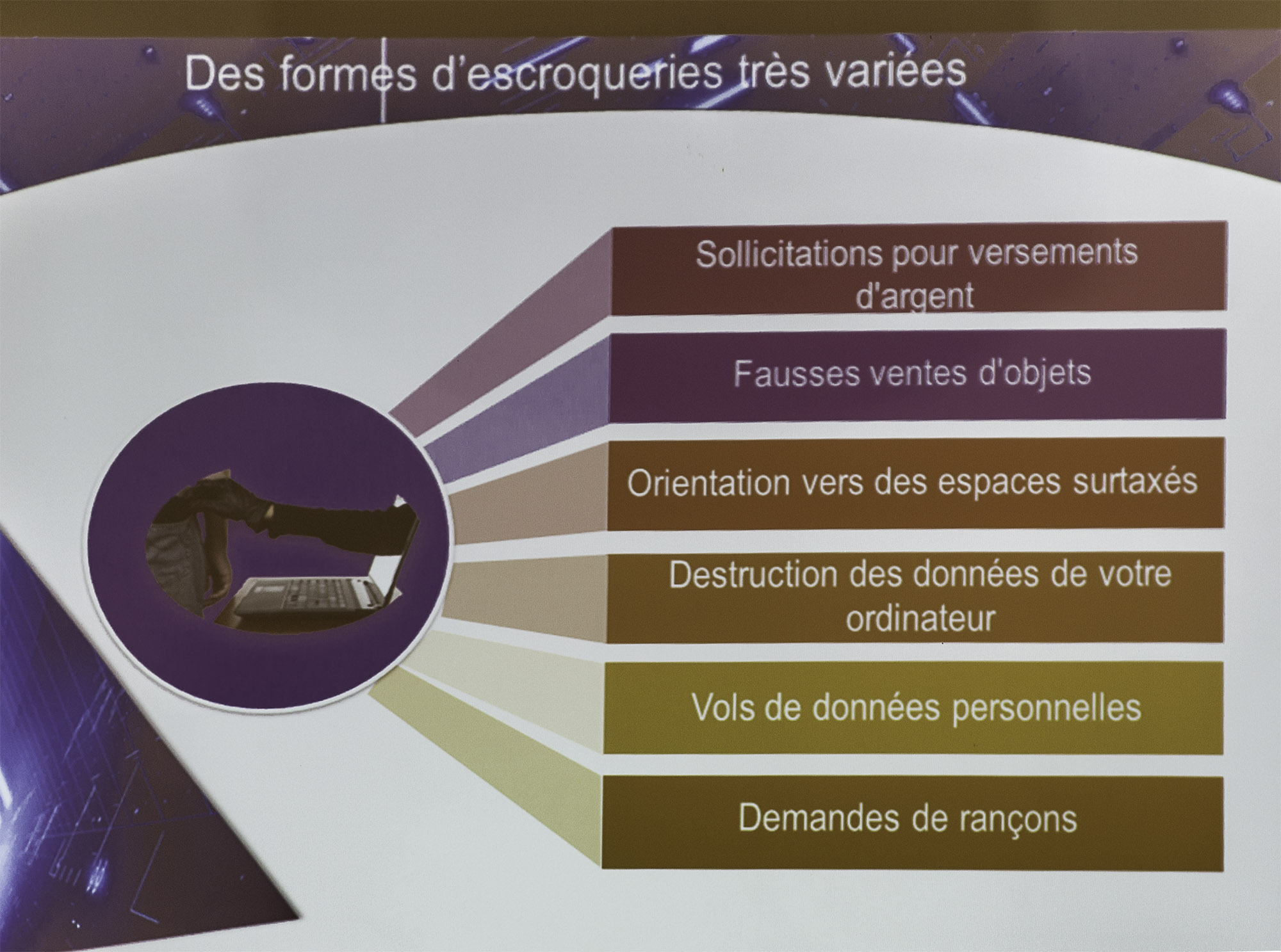 Des formes d'escroqueries très variées

Sollicitations pour versements d'argent

Fausses ventes d'objets

Orientation vers des espaces surtaxés

Destruction des données de votre ordinateur

Vols de données personnelles

Demandes de rançons